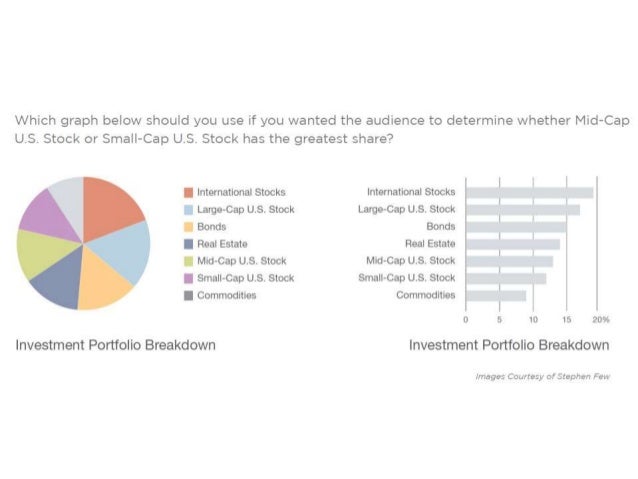 Which graph below should you use if you wanted the audience to determine whether Mid-Cap U.S. Stock or Small-Cap U.S. Stock has the greatest share?

International Stocks
Large-Cap U.S. Stock
Bonds
Real Estate
Mid-Cap U.S. Stock
Small-Cap U.S. Stock
Commodities

Investment Portfolio Breakdown

International Stocks
Large-Cap U.S. Stock
Bonds
Real Estate
Mid-Cap U.S. Stock
Small-Cap U.S. Stock
Commodities

0 5 10 15 20%

Investment Portfolio Breakdown

Images Courtesy of Stephen Few